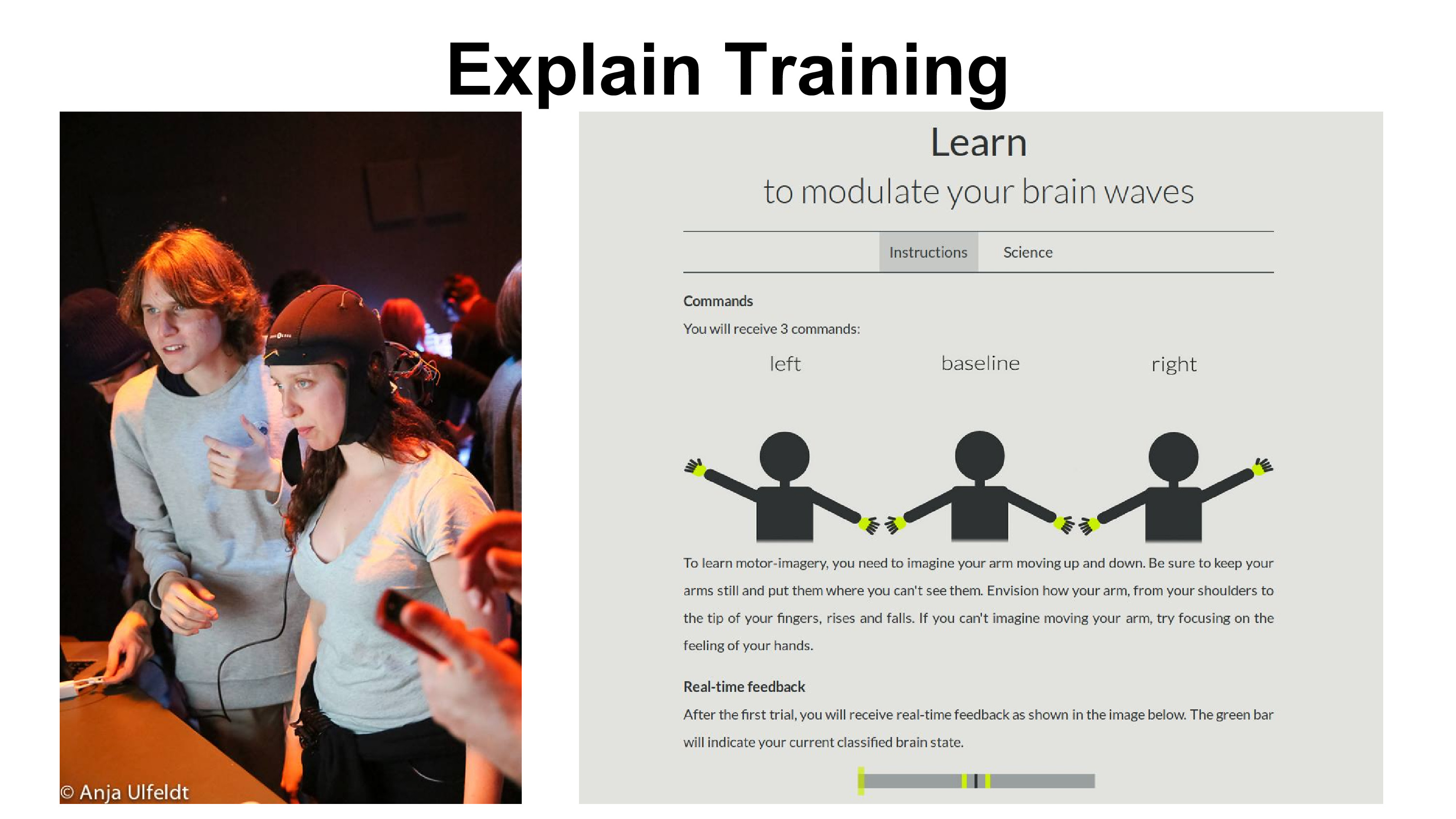 Explain Training

© Anja Ulfeldt

Learn
to modulate your brain waves

Instructions Science

Commands
You will receive 3 commands:

left baseline right

To learn motor-imagery, you need to imagine your arm moving up and down. Be sure to keep your arms still and put them where you can't see them. Envision how your arm, from your shoulders to the tip of your fingers, rises and falls. If you can't imagine moving your arm, try focusing on the feeling of your hands.

Real-time feedback
After the first trial, you will receive real-time feedback as shown in the image below. The green bar will indicate your current classified brain state.